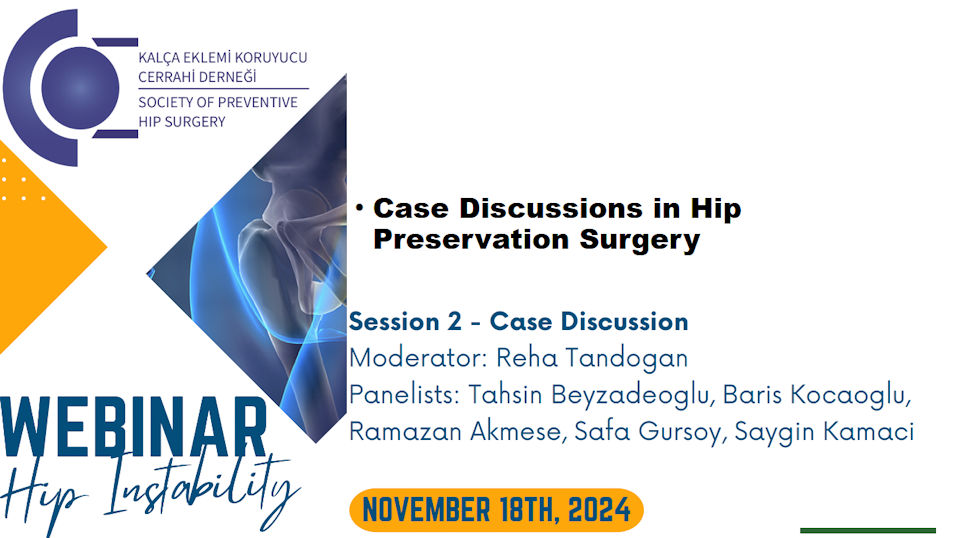 KALÇA EKLEMİ KORUYUCU CERRAHİ DERNEĞİ
SOCIETY OF PREVENTIVE HIP SURGERY

• Case Discussions in Hip Preservation Surgery

Session 2 - Case Discussion
Moderator: Reha Tandogan
Panelists: Tahsin Beyzadeoglu, Baris Kocaoglu, Ramazan Akmese, Safa Gursoy, Saygin Kamaci

WEBINAR
Hip Instability

NOVEMBER 18TH, 2024